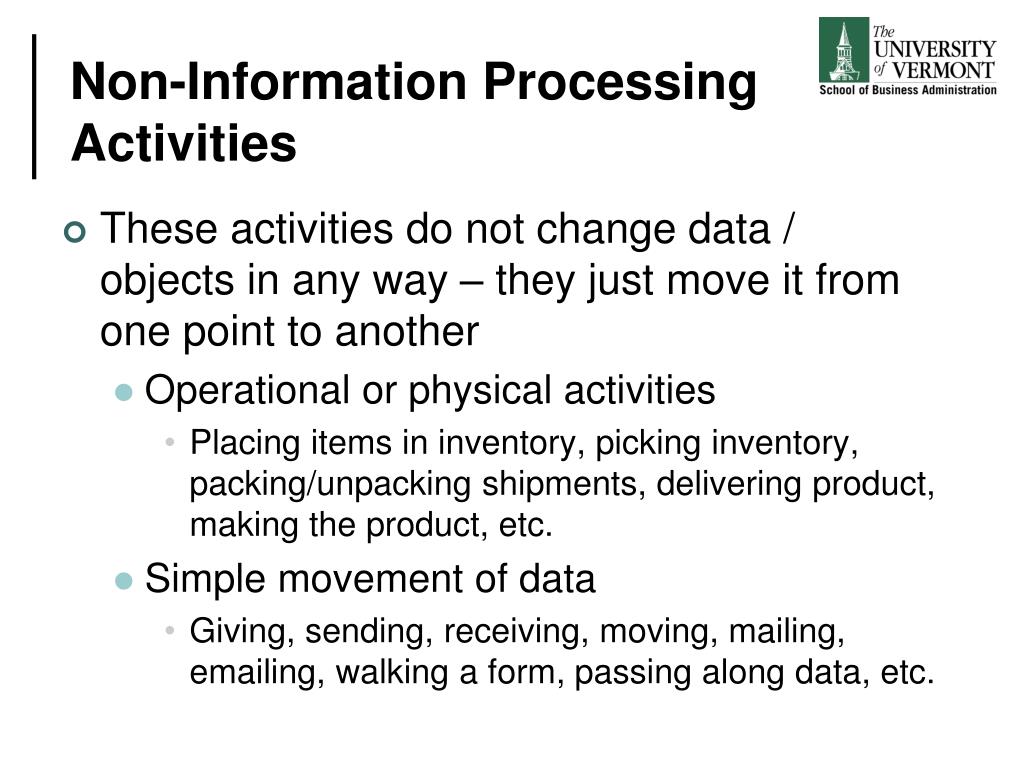 Non-Information Processing Activities

The UNIVERSITY of VERMONT
School of Business Administration

These activities do not change data / objects in any way – they just move it from one point to another

Operational or physical activities

Placing items in inventory, picking inventory, packing/unpacking shipments, delivering product, making the product, etc.

Simple movement of data

Giving, sending, receiving, moving, mailing, emailing, walking a form, passing along data, etc.